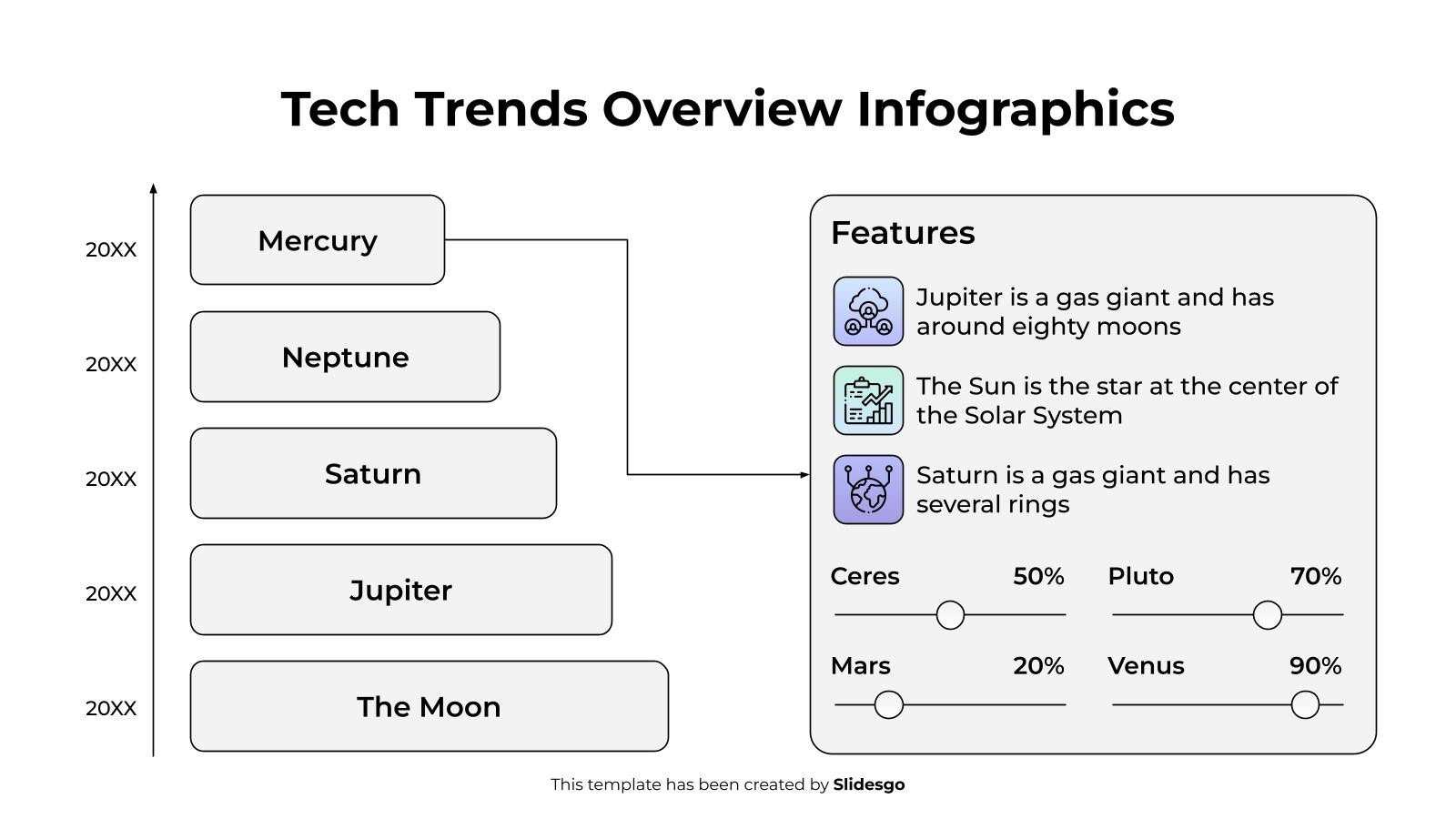 Tech Trends Overview Infographics

20XX
Mercury

20XX
Neptune

20XX
Saturn

20XX
Jupiter

20XX
The Moon

Features

Jupiter is a gas giant and has around eighty moons

The Sun is the star at the center of the Solar System

Saturn is a gas giant and has several rings

Ceres 50%

Pluto 70%

Mars 20%

Venus 90%

This template has been created by Slidesgo